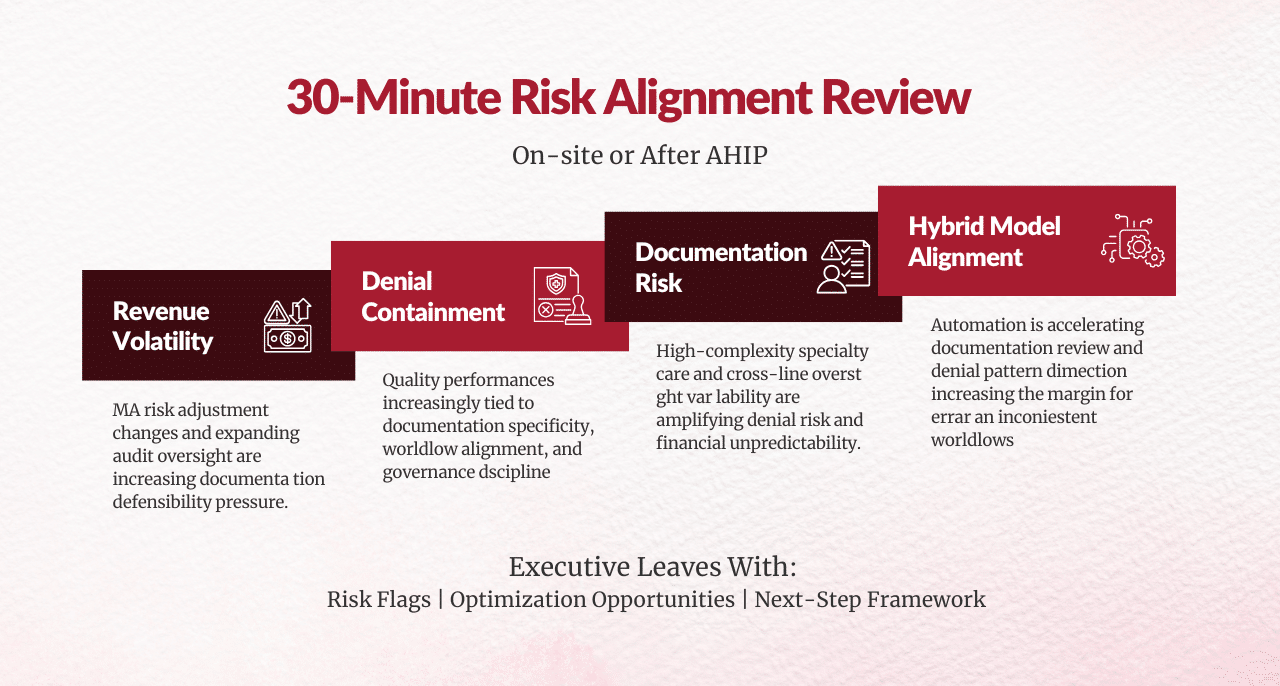 30-Minute Risk Alignment Review

On-site or After AHIP

Revenue Volatility

MA risk adjustment changes and expanding audit oversight are increasing documenta tion defensibility pressure.

Denial Containment

Quality performances increasingly tied to documentation specificity, worldlow alignment, and governance dscipline

Documentation Risk

High-complexity specialty care and cross-line overst ght var lability are amplifying denial risk and financial unpredictability.

Hybrid Model Alignment

Automation is accelerating documentation review and denial pattern dimection increasing the margin for errar an inconiestent worldlows

Executive Leaves With:
Risk Flags | Optimization Opportunities | Next-Step Framework